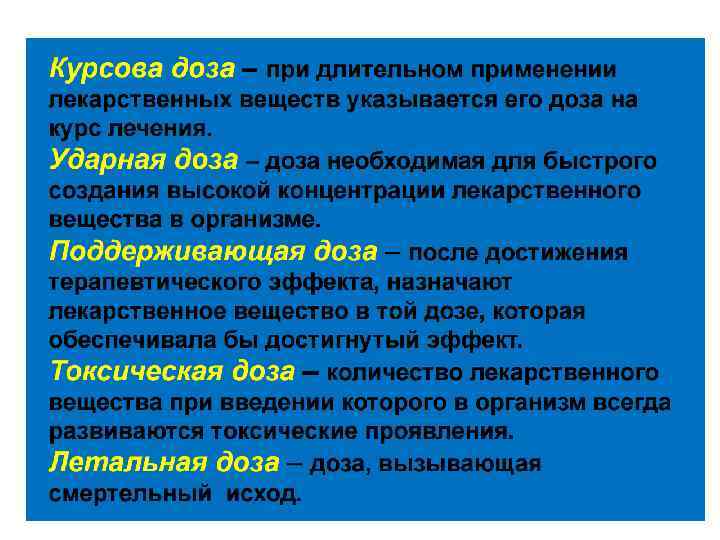 Курсова доза – при длительном применении лекарственных веществ указывается его доза на курс лечения.

Ударная доза – доза необходимая для быстрого создания высокой концентрации лекарственного вещества в организме.

Поддерживающая доза – после достижения терапевтического эффекта, назначают лекарственное вещество в той дозе, которая обеспечивала бы достигнутый эффект.

Токсическая доза – количество лекарственного вещества при введении которого в организм всегда развиваются токсические проявления.

Летальная доза – доза, вызывающая смертельный исход.